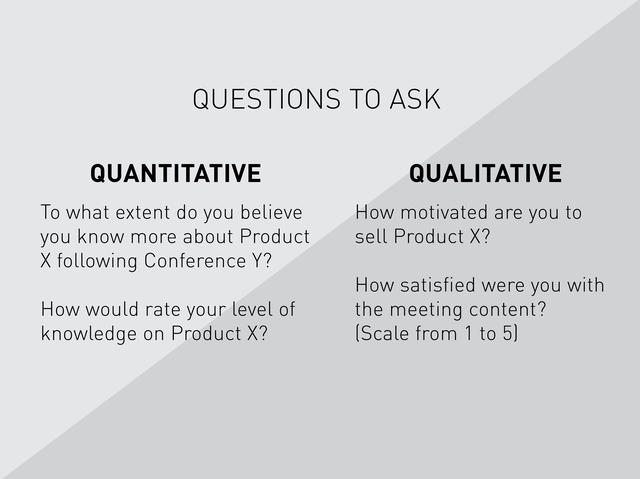 QUESTIONS TO ASK

QUANTITATIVE

To what extent do you believe you know more about Product X following Conference Y?

How would rate your level of knowledge on Product X?

QUALITATIVE

How motivated are you to sell Product X?

How satisfied were you with the meeting content? (Scale from 1 to 5)